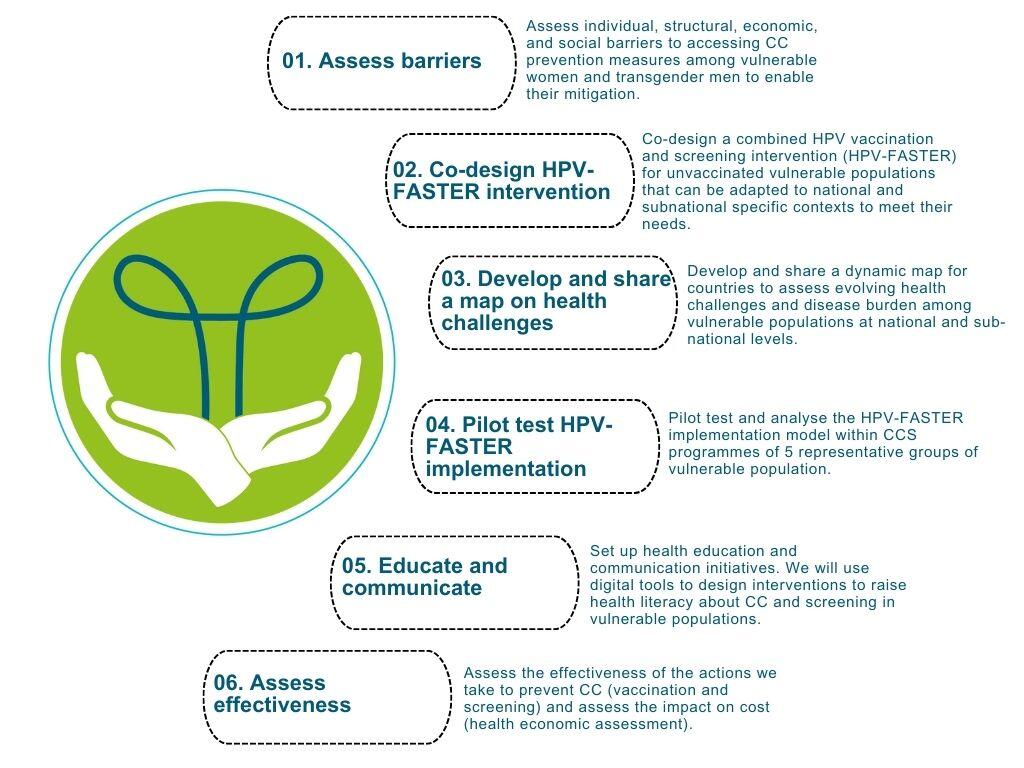 01. Assess barriers

Assess individual, structural, economic, and social barriers to accessing CC prevention measures among vulnerable women and transgender men to enable their mitigation.

02. Co-design HPV-FASTER intervention

Co-design a combined HPV vaccination and screening intervention (HPV-FASTER) for unvaccinated vulnerable populations that can be adapted to national and subnational specific contexts to meet their needs.

03. Develop and share a map on health challenges

Develop and share a dynamic map for countries to assess evolving health challenges and disease burden among vulnerable populations at national and sub-national levels.

04. Pilot test HPV-FASTER implementation

Pilot test and analyse the HPV-FASTER implementation model within CCS programmes of 5 representative groups of vulnerable population.

05. Educate and communicate

Set up health education and communication initiatives. We will use digital tools to design interventions to raise health literacy about CC and screening in vulnerable populations.

06. Assess effectiveness

Assess the effectiveness of the actions we take to prevent CC (vaccination and screening) and assess the impact on cost (health economic assessment).